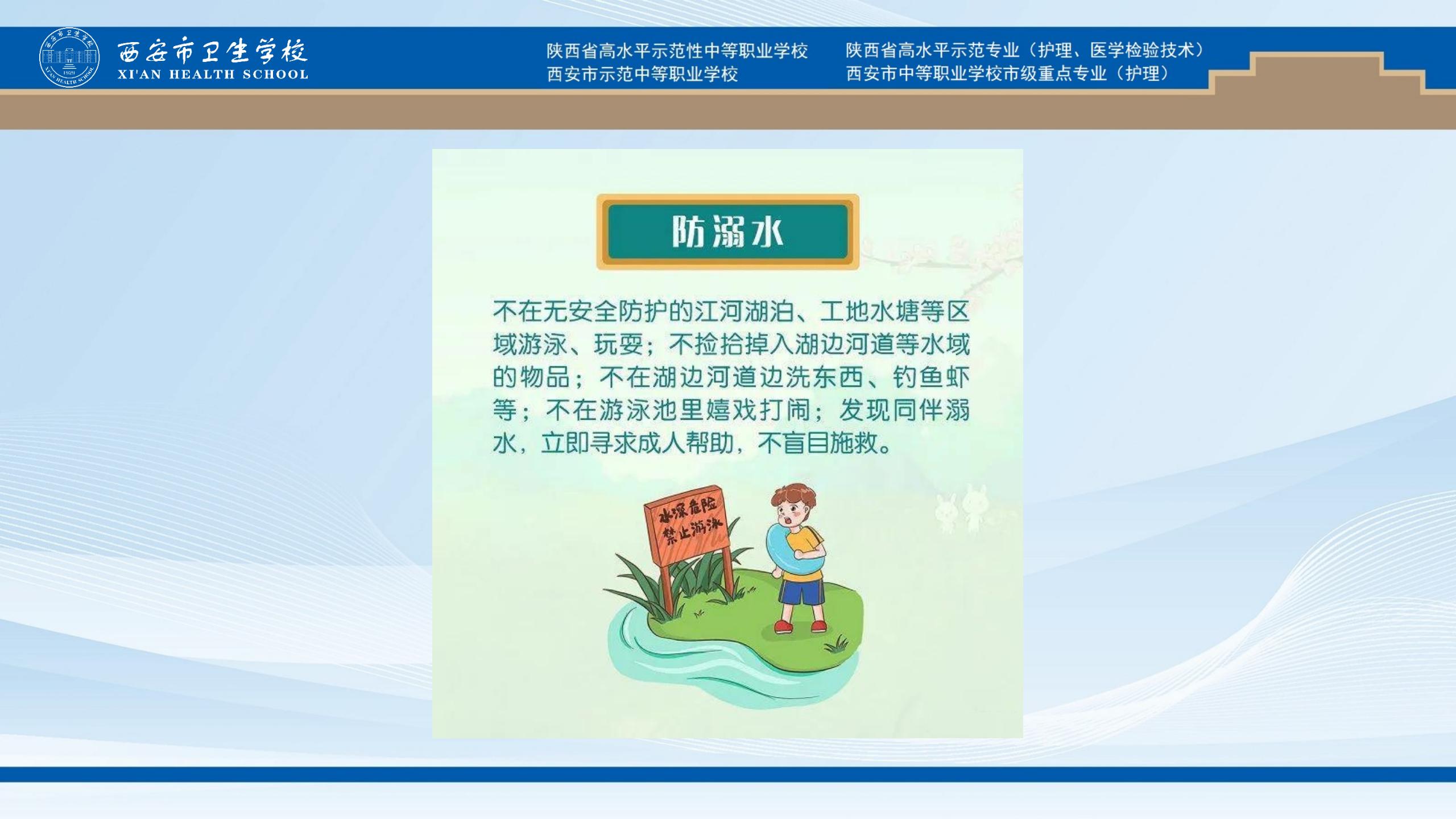 西安市卫生学校
XI'AN HEALTH SCHOOL

陕西省高水平示范性中等职业学校
西安市示范中等职业学校

陕西省高水平示范专业（护理、医学检验技术）
西安市中等职业学校市级重点专业（护理）

防溺水

不在无安全防护的江河湖泊、工地水塘等区域游泳、玩耍；不捡拾掉入湖边河道等水域的物品；不在湖边河道边洗东西、钓鱼虾等；不在游泳池里嬉戏打闹；发现同伴溺水，立即寻求成人帮助，不盲目施救。

水深危险
禁止游泳